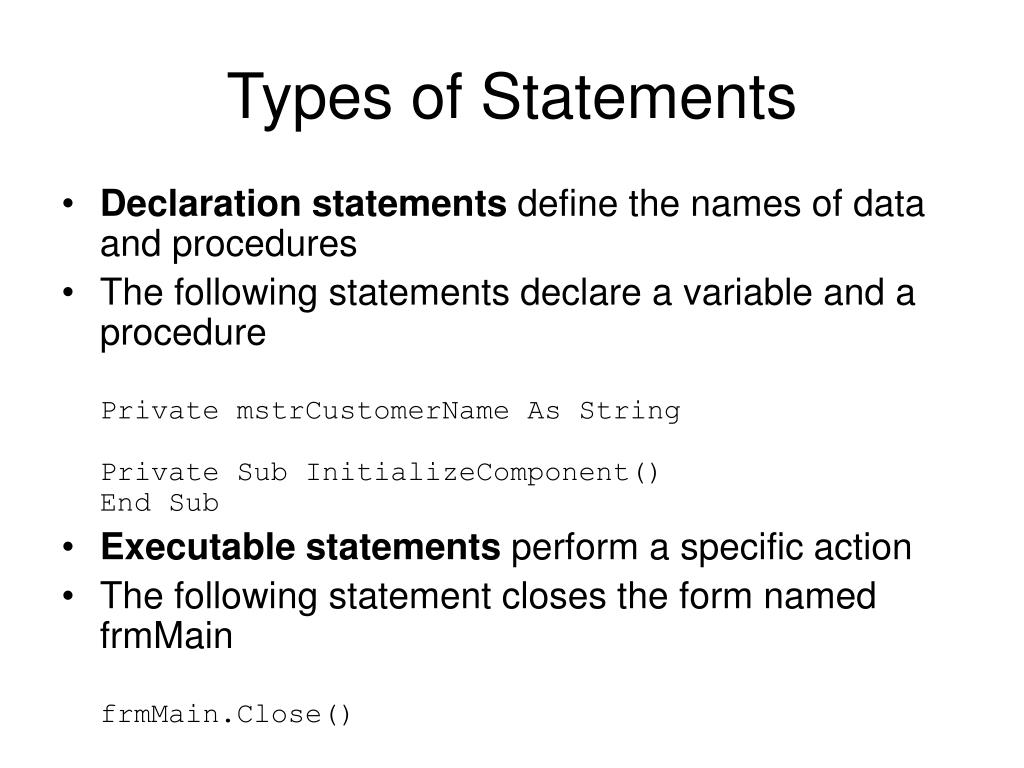 Types of Statements

• Declaration statements define the names of data and procedures

• The following statements declare a variable and a procedure

Private mstrCustomerName As String

Private Sub InitializeComponent()
End Sub

• Executable statements perform a specific action

• The following statement closes the form named frmMain

frmMain.Close()